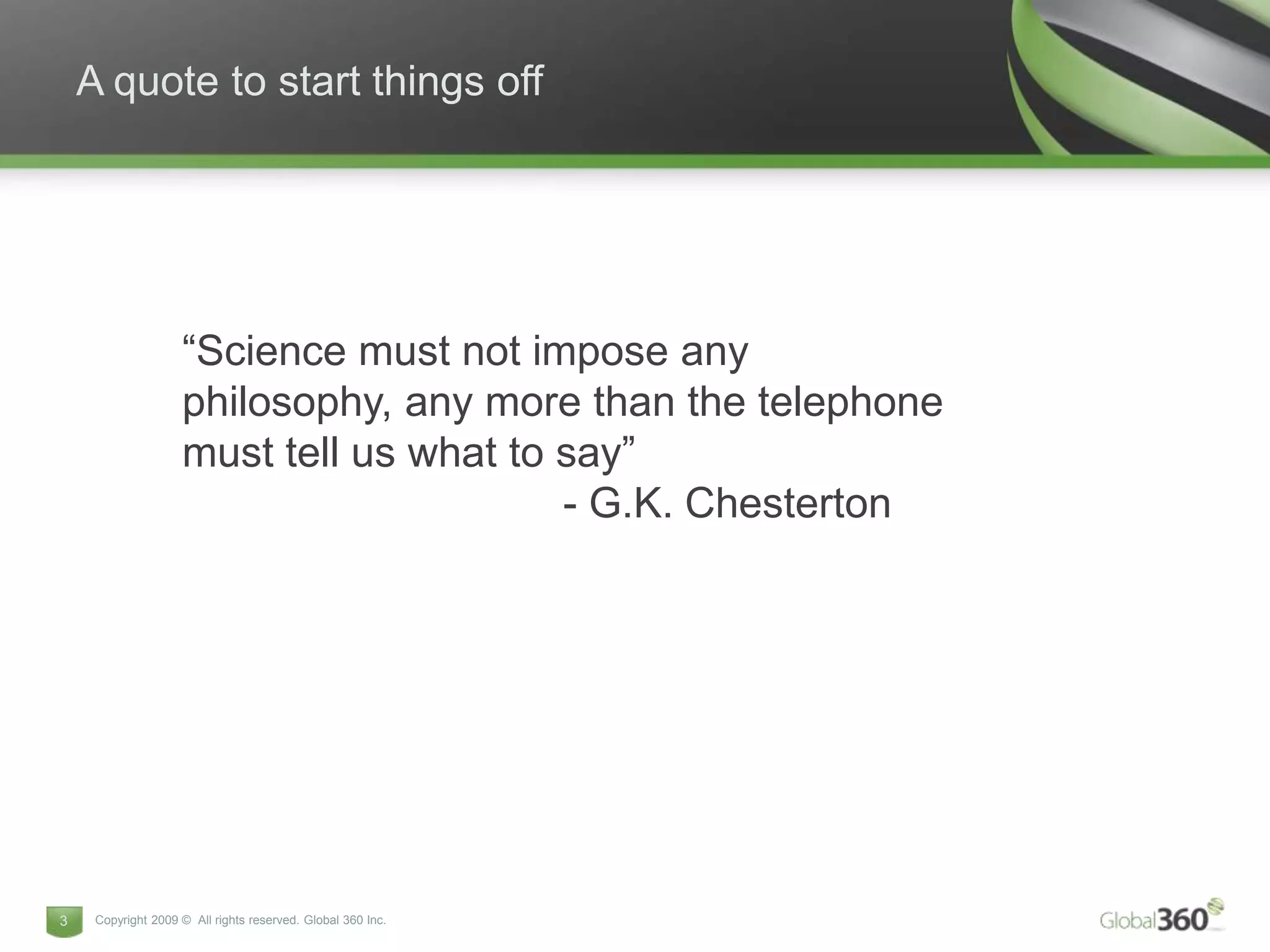 A quote to start things off

“Science must not impose any philosophy, any more than the telephone must tell us what to say”

- G.K. Chesterton

3 Copyright 2009 © All rights reserved. Global 360 Inc.

Global360